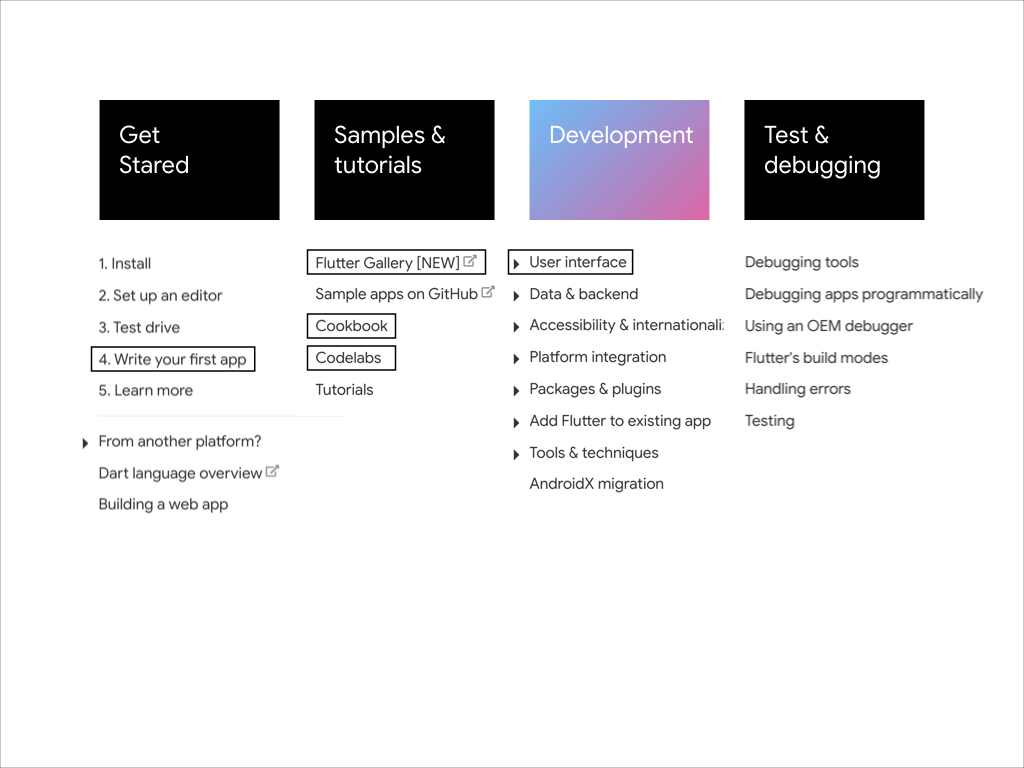 Get Stared

1. Install
2. Set up an editor
3. Test drive
4. Write your first app
5. Learn more

From another platform?
Dart language overview
Building a web app

Samples & tutorials

Flutter Gallery [NEW]
Sample apps on GitHub
Cookbook
Codelabs
Tutorials

Development

User interface
Data & backend
Accessibility & internationali
Platform integration
Packages & plugins
Add Flutter to existing app
Tools & techniques
AndroidX migration

Test & debugging

Debugging tools
Debugging apps programmatically
Using an OEM debugger
Flutter's build modes
Handling errors
Testing